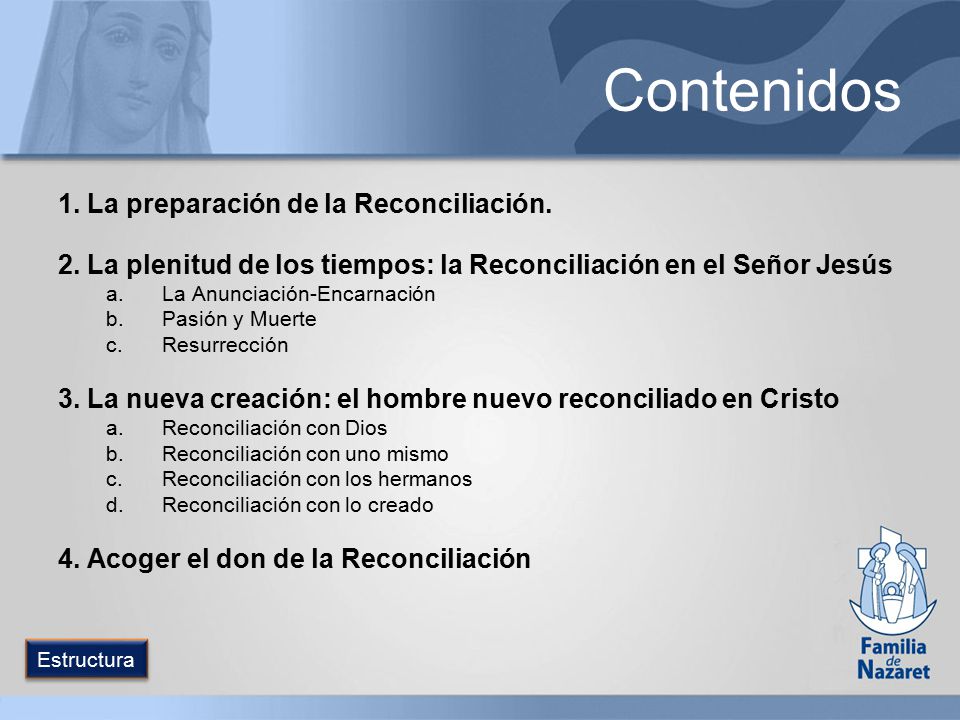 Contenidos

1. La preparación de la Reconciliación.

2. La plenitud de los tiempos: la Reconciliación en el Señor Jesús
a. La Anunciación-Encarnación
b. Pasión y Muerte
c. Resurrección

3. La nueva creación: el hombre nuevo reconciliado en Cristo
a. Reconciliación con Dios
b. Reconciliación con uno mismo
c. Reconciliación con los hermanos
d. Reconciliación con lo creado

4. Acoger el don de la Reconciliación

Estructura

Familia de Nazaret